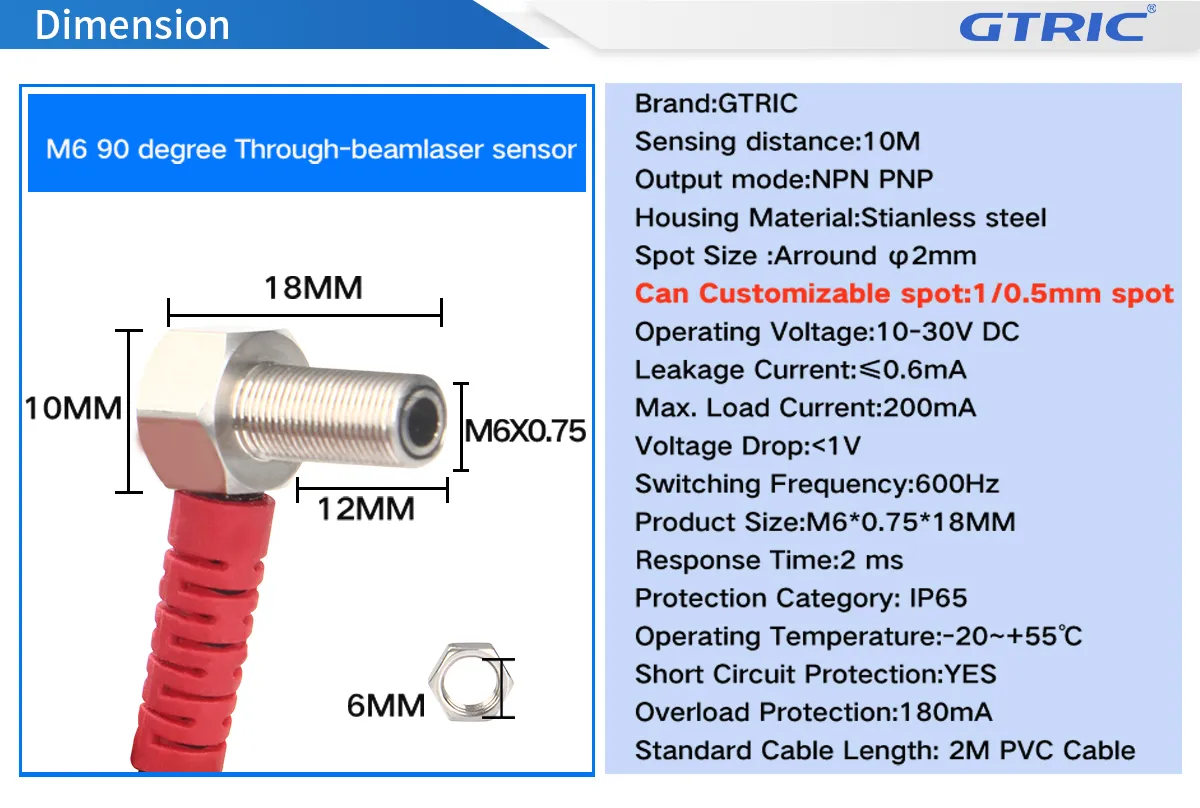 Dimension

GTRIC®

M6 90 degree Through-beamlaser sensor

18MM

10MM

M6X0.75

12MM

6MM

Brand:GTRIC
Sensing distance:10M
Output mode:NPN PNP
Housing Material:Stianless steel
Spot Size :Arround φ2mm
Can Customizable spot:1/0.5mm spot
Operating Voltage:10-30V DC
Leakage Current:≤0.6mA
Max. Load Current:200mA
Voltage Drop:<1V
Switching Frequency:600Hz
Product Size:M6*0.75*18MM
Response Time:2 ms
Protection Category: IP65
Operating Temperature:-20~+55℃
Short Circuit Protection:YES
Overload Protection:180mA
Standard Cable Length: 2M PVC Cable